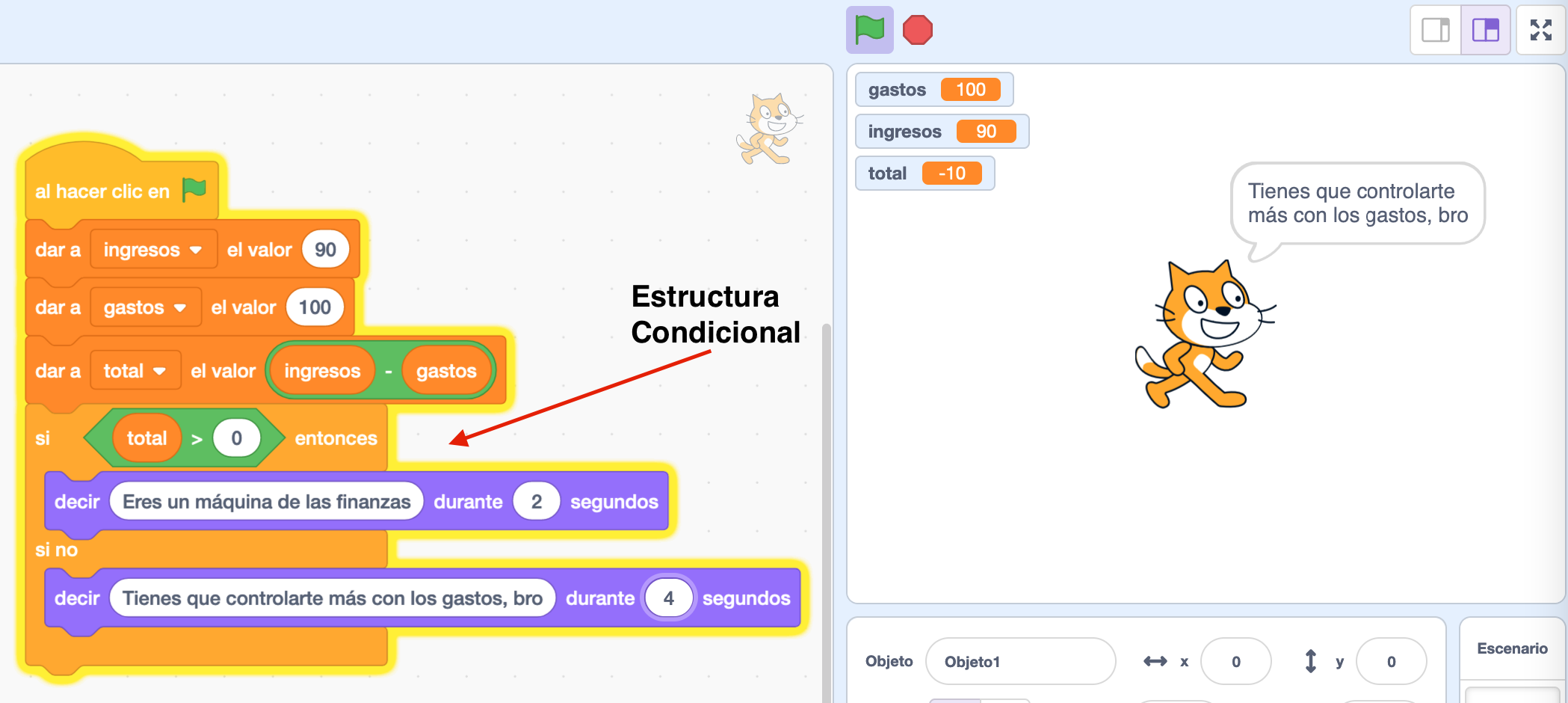 al hacer clic en

dar a ingresos el valor 90

dar a gastos el valor 100

dar a total el valor ingresos - gastos

si total > 0 entonces

decir Eres un máquina de las finanzas durante 2 segundos

si no

decir Tienes que controlarte más con los gastos, bro durante 4 segundos

Estructura Condicional

gastos 100

ingresos 90

total -10

Tienes que controlarte más con los gastos, bro

Objeto Objeto1 x 0 y 0

Escenario